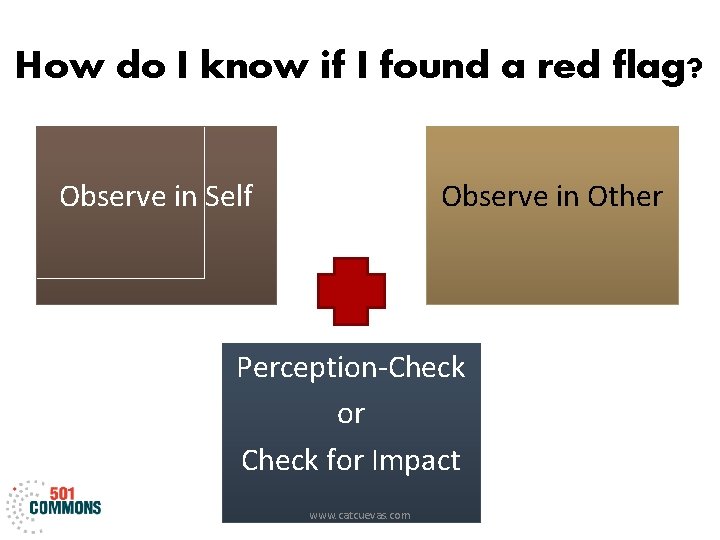 How do I know if I found a red flag?

Observe in Self

Observe in Other

Perception-Check
or
Check for Impact

www.catcuevas.com

501 COMMONS